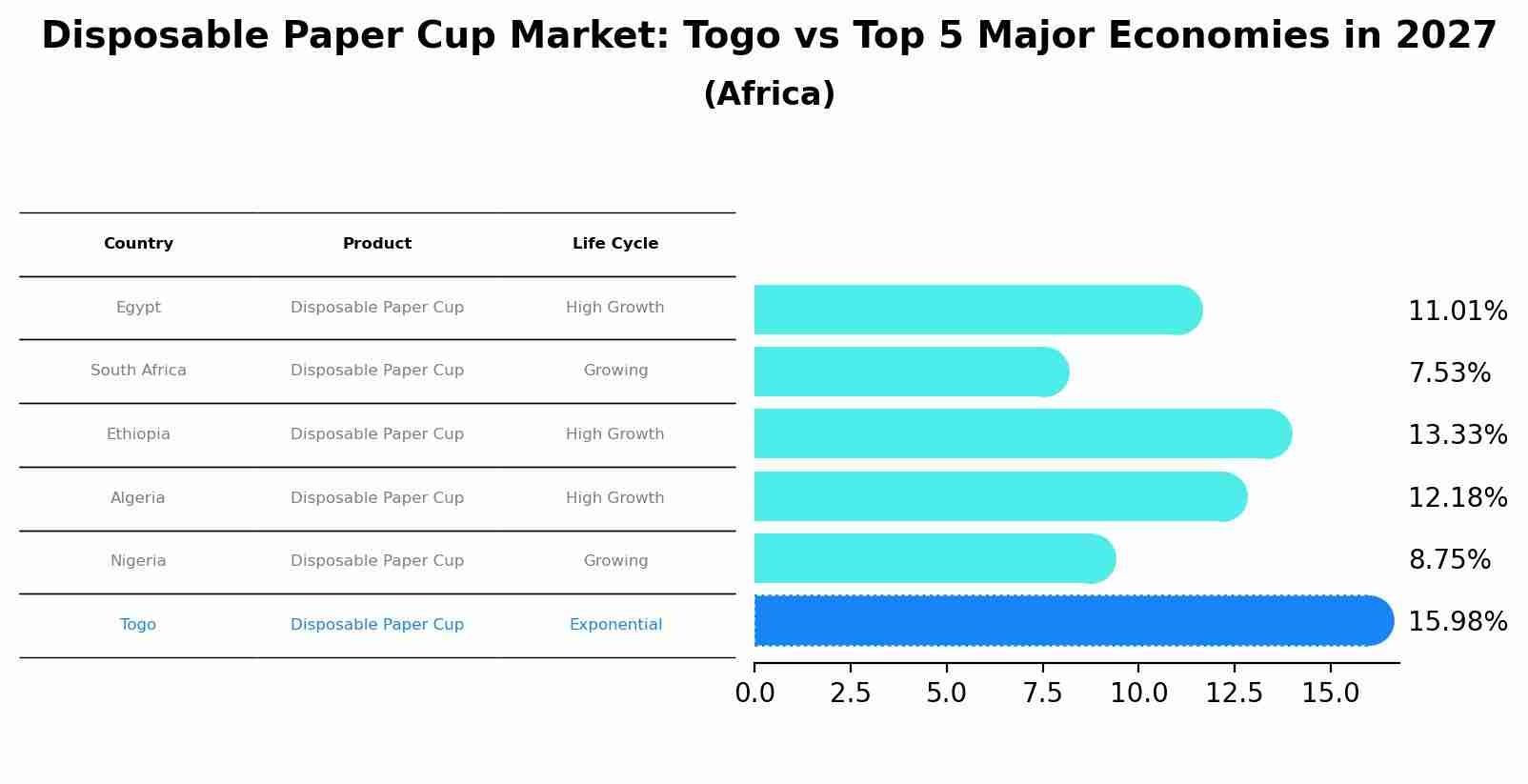 Disposable Paper Cup Market: Togo vs Top 5 Major Economies in 2027
(Africa)

| Country | Product | Life Cycle |
|---|---|---|
| Egypt | Disposable Paper Cup | High Growth |
| South Africa | Disposable Paper Cup | Growing |
| Ethiopia | Disposable Paper Cup | High Growth |
| Algeria | Disposable Paper Cup | High Growth |
| Nigeria | Disposable Paper Cup | Growing |
| Togo | Disposable Paper Cup | Exponential |

11.01%
7.53%
13.33%
12.18%
8.75%
15.98%

0.0 2.5 5.0 7.5 10.0 12.5 15.0